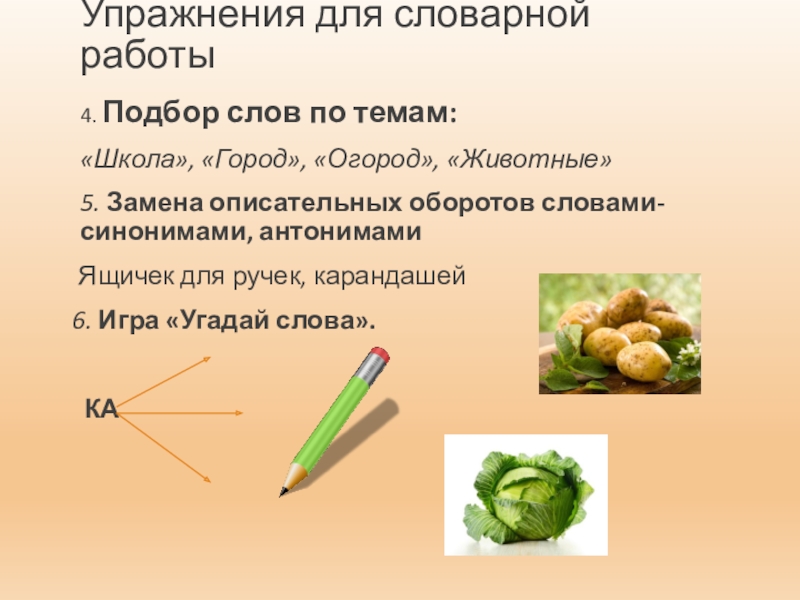 Упражнения для словарной работы

4. Подбор слов по темам:

«Школа», «Город», «Огород», «Животные»

5. Замена описательных оборотов словами-синонимами, антонимами

Ящичек для ручек, карандашей

6. Игра «Угадай слова».

КА